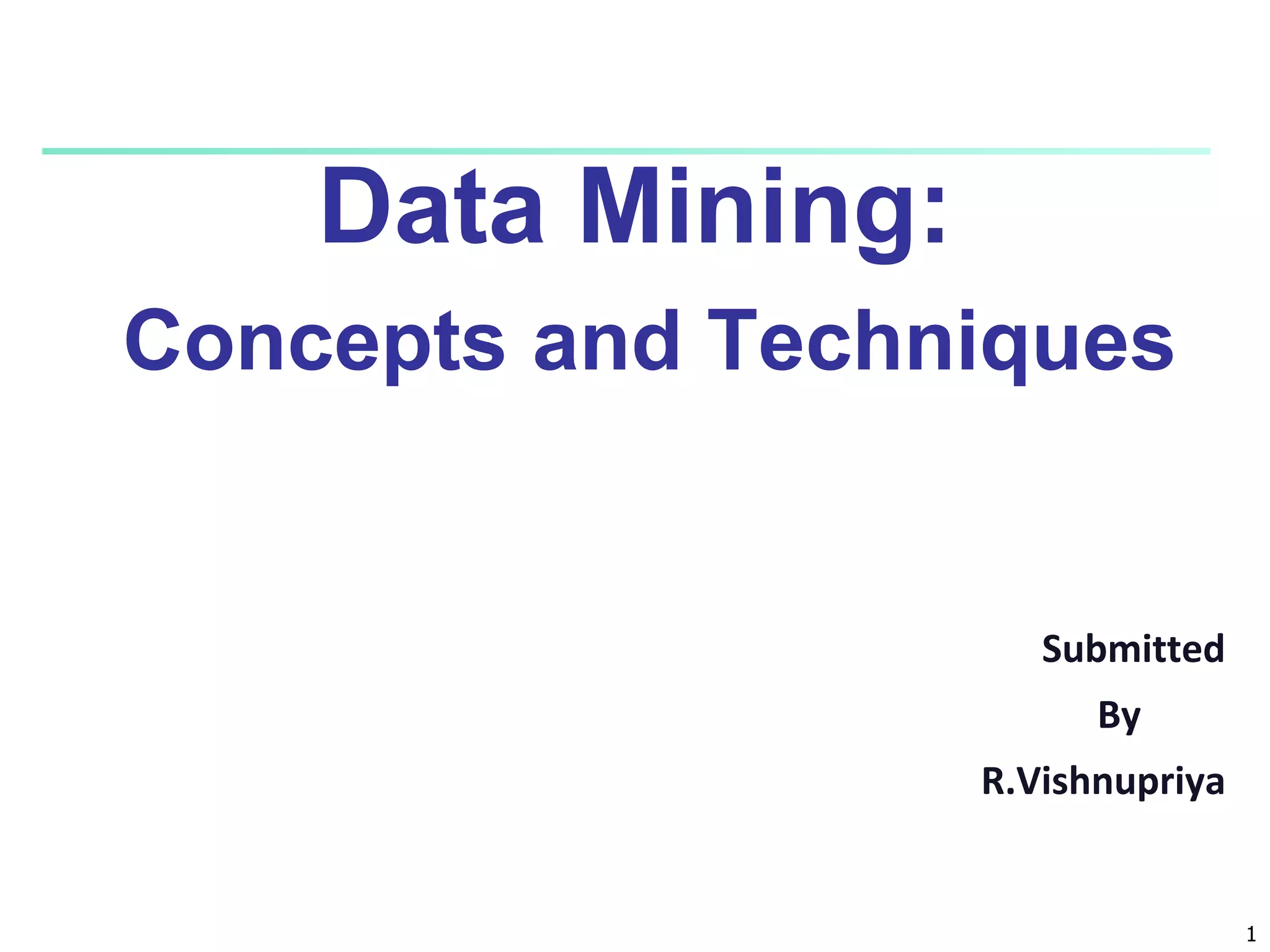 Data Mining:

Concepts and Techniques

Submitted

By

R.Vishnupriya

1